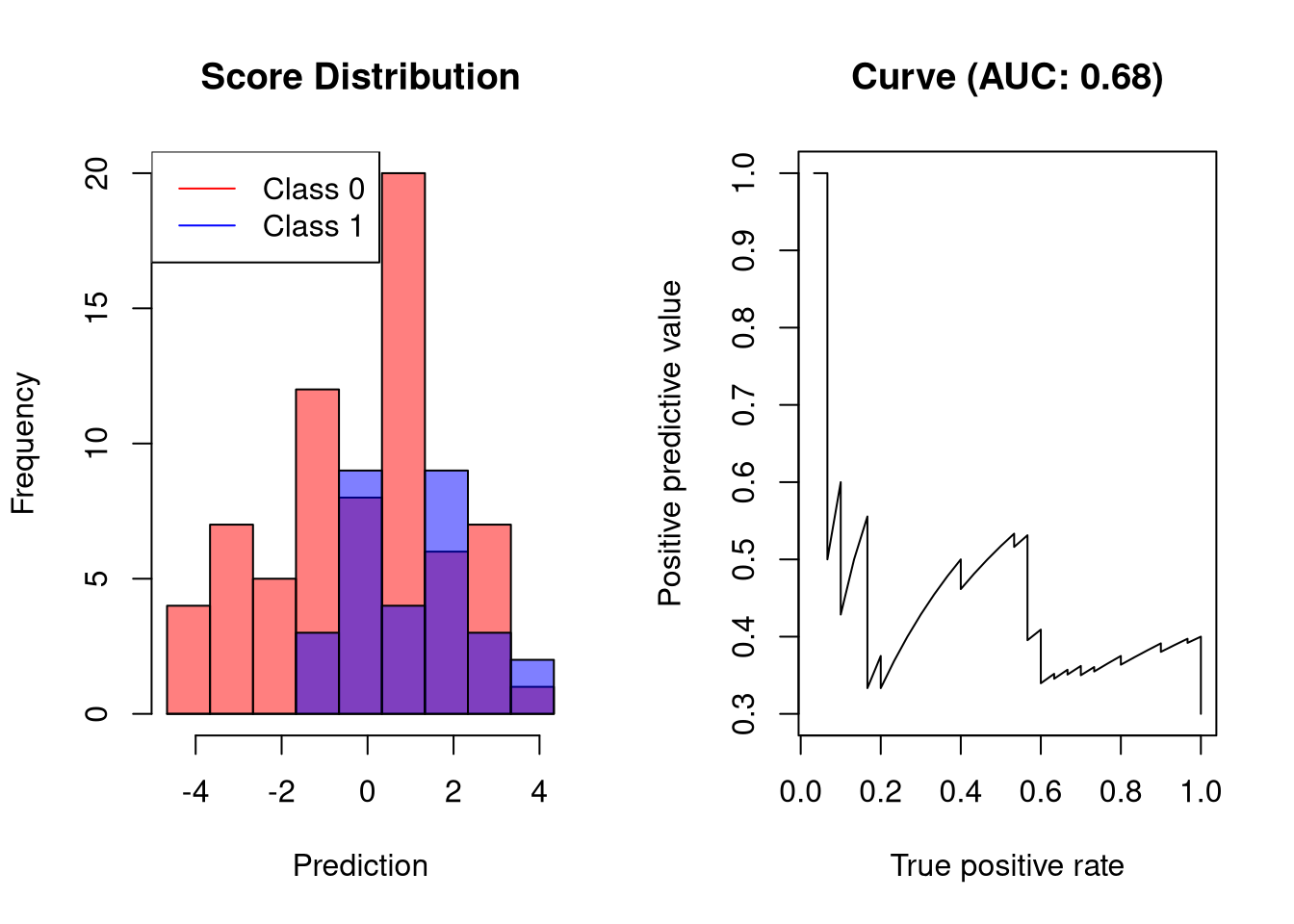 Score Distribution

Class 0
Class 1

Frequency

0
5
10
15
20

-4
-2
0
2
4

Prediction

Curve (AUC: 0.68)

Positive predictive value

0.3
0.4
0.5
0.6
0.7
0.8
0.9
1.0

0.0
0.2
0.4
0.6
0.8
1.0

True positive rate